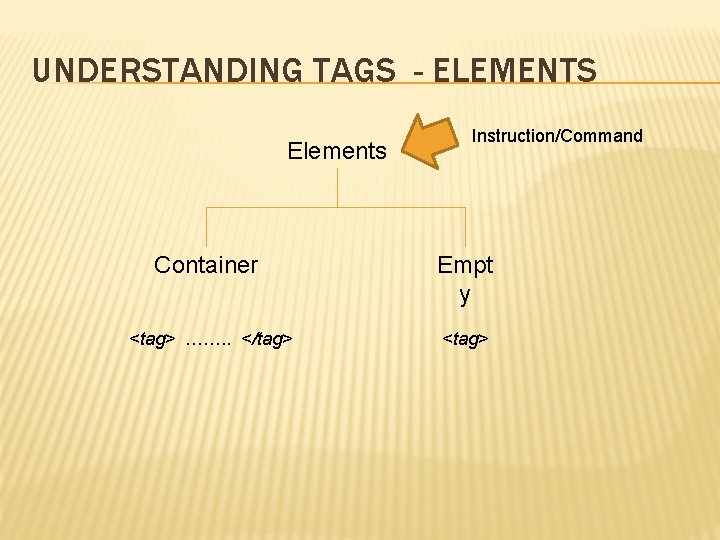 UNDERSTANDING TAGS - ELEMENTS

Elements

Instruction/Command

Container

Empt
y

<tag> …….. </tag>

<tag>